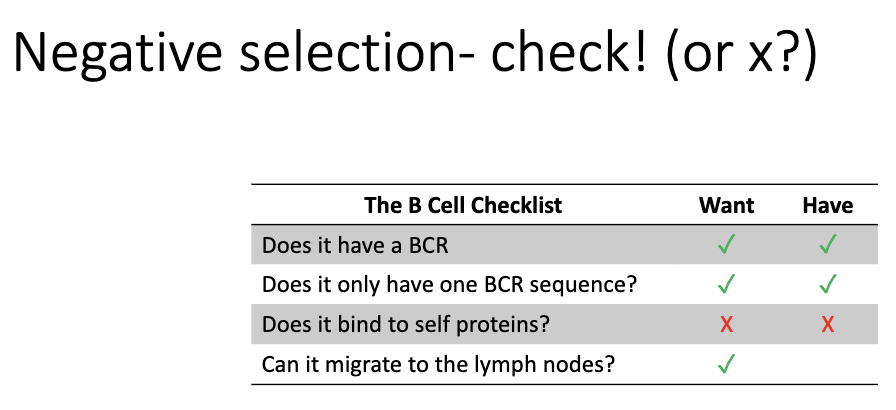 Negative selection- check! (or x?)

| The B Cell Checklist | Want | Have |
|---|---|---|
| Does it have a BCR | ✓ | ✓ |
| Does it only have one BCR sequence? | ✓ | ✓ |
| Does it bind to self proteins? | X | X |
| Can it migrate to the lymph nodes? | ✓ | |